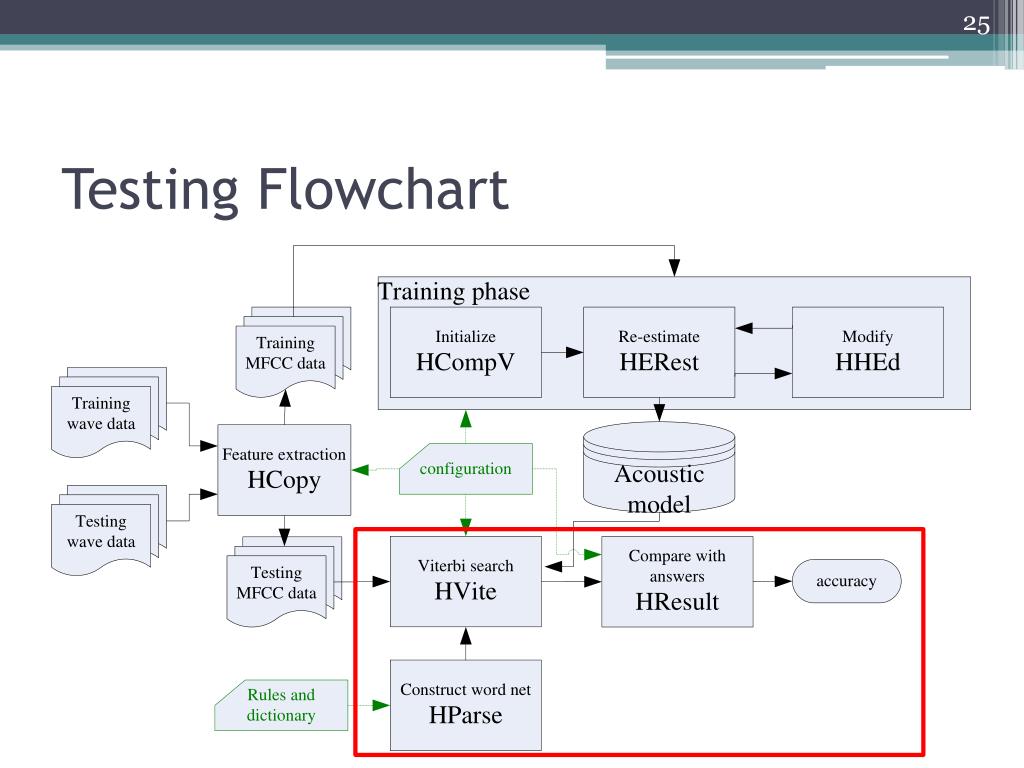 25

Testing Flowchart

Training phase

Initialize
HCompV

Re-estimate
HERest

Modify
HHEd

Training MFCC data

Training wave data

Feature extraction
HCopy

configuration

Acoustic model

Testing wave data

Testing MFCC data

Viterbi search
HVite

Compare with answers
HResult

accuracy

Rules and dictionary

Construct word net
HParse